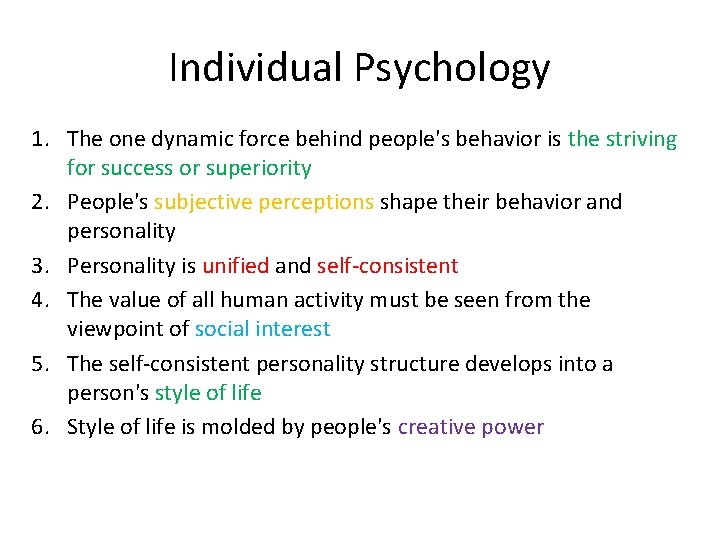 Individual Psychology

1. The one dynamic force behind people's behavior is the striving for success or superiority
2. People's subjective perceptions shape their behavior and personality
3. Personality is unified and self-consistent
4. The value of all human activity must be seen from the viewpoint of social interest
5. The self-consistent personality structure develops into a person's style of life
6. Style of life is molded by people's creative power